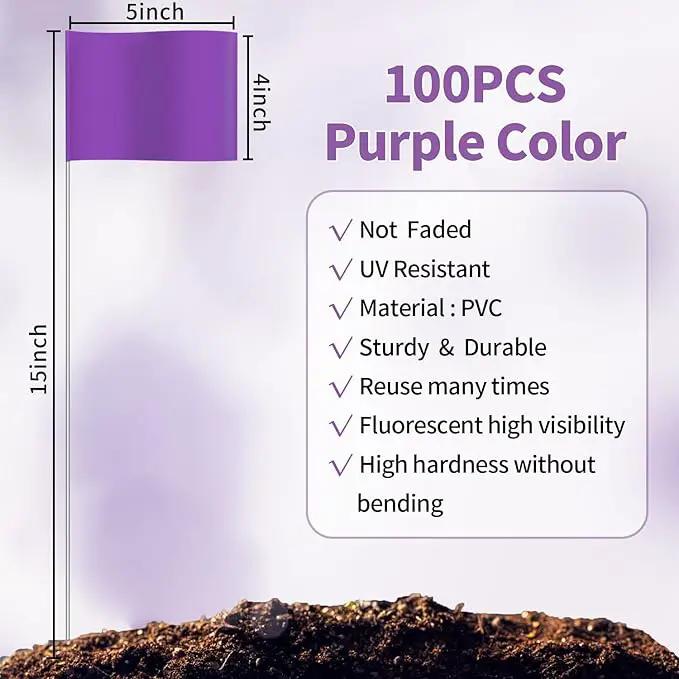 5inch

4inch

15inch

100PCS
Purple Color

√ Not Faded
√ UV Resistant
√ Material : PVC
√ Sturdy & Durable
√ Reuse many times
√ Fluorescent high visibility
√ High hardness without bending